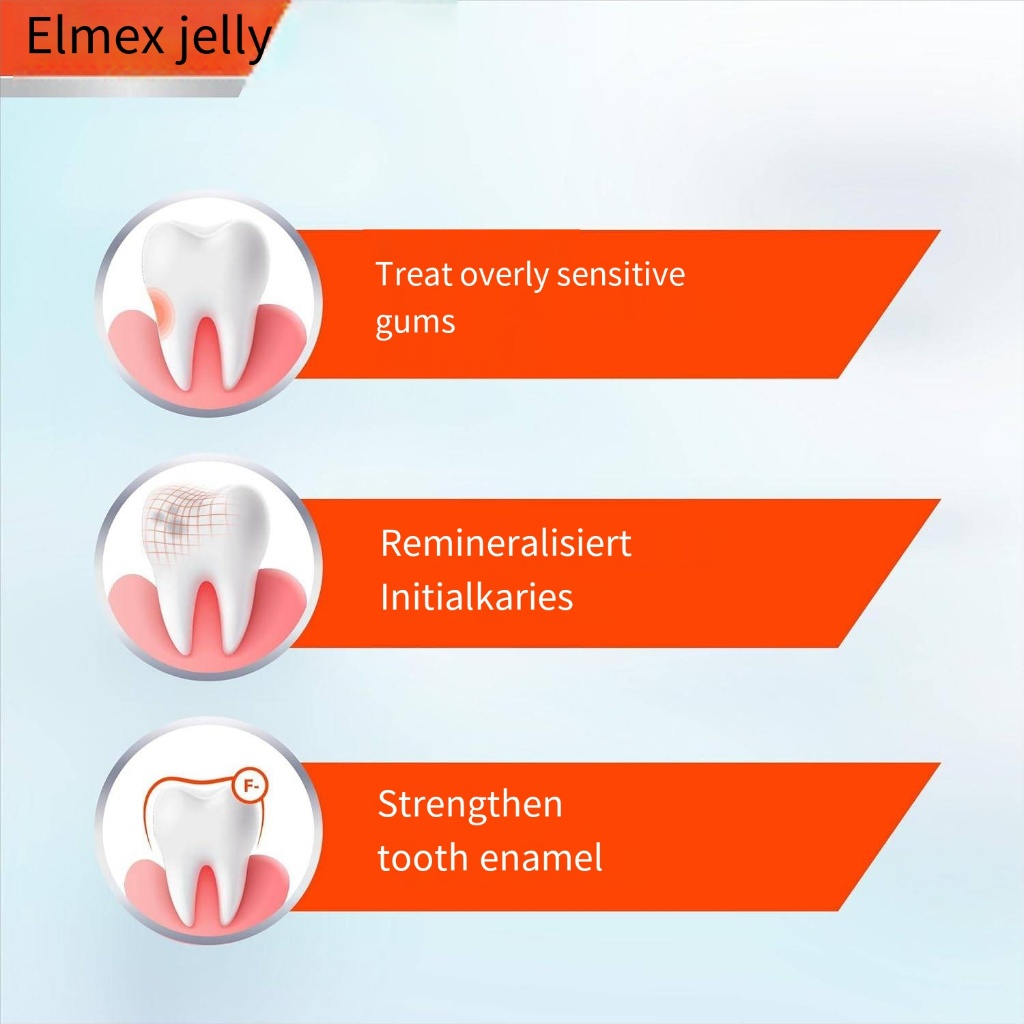 Elmex jelly

Treat overly sensitive gums

Remineralisiert Initialkaries

F-

Strengthen tooth enamel